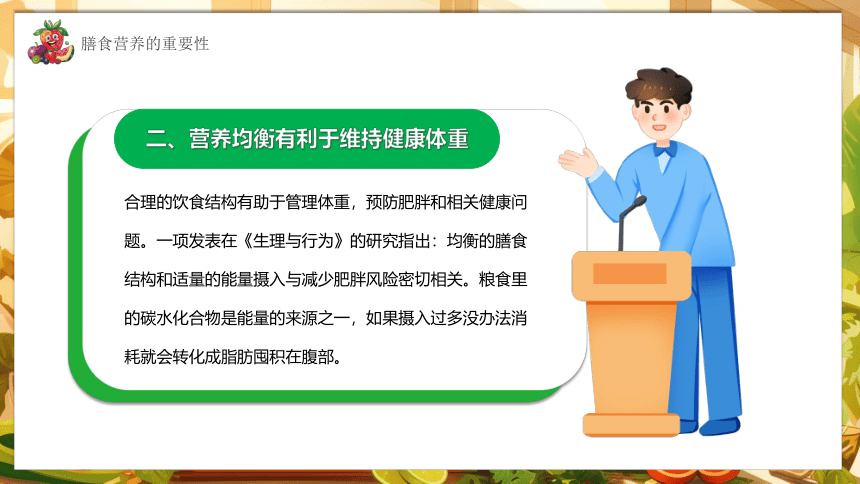 膳食营养的重要性

二、营养均衡有利于维持健康体重

合理的饮食结构有助于管理体重，预防肥胖和相关健康问题。一项发表在《生理与行为》的研究指出：均衡的膳食结构和适量的能量摄入与减少肥胖风险密切相关。粮食里的碳水化合物是能量的来源之一，如果摄入过多没办法消耗就会转化成脂肪囤积在腹部。